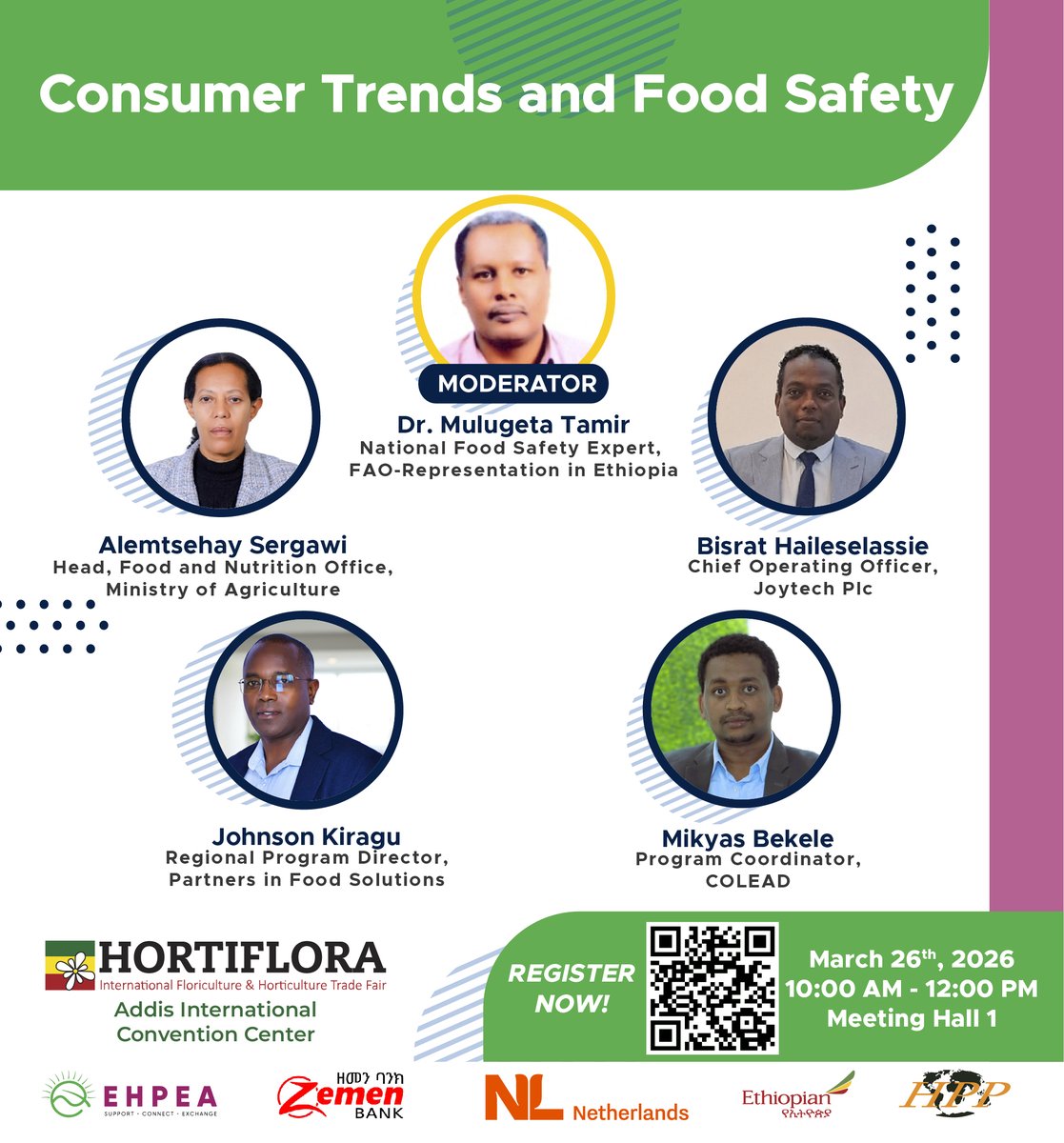 Consumer Trends and Food Safety

MODERATOR
Dr. Mulugeta Tamir
National Food Safety Expert, FAO-Representation in Ethiopia

Alemtsehay Sergawi
Head, Food and Nutrition Office, Ministry of Agriculture

Bisrat Haileselassie
Chief Operating Officer, Joytech Plc

Johnson Kiragu
Regional Program Director, Partners in Food Solutions

Mikyas Bekele
Program Coordinator, COLEAD

HORTIFLORA
International Floriculture & Horticulture Trade Fair
Addis International Convention Center

REGISTER NOW!

March 26$^{th}$, 2026
10:00 AM - 12:00 PM
Meeting Hall 1

EHPEA
SUPPORT · CONNECT · EXCHANGE
ዘመን ባንክ
Zemen BANK
NL Netherlands
Ethiopian
የኢትዮጵያ
HPP